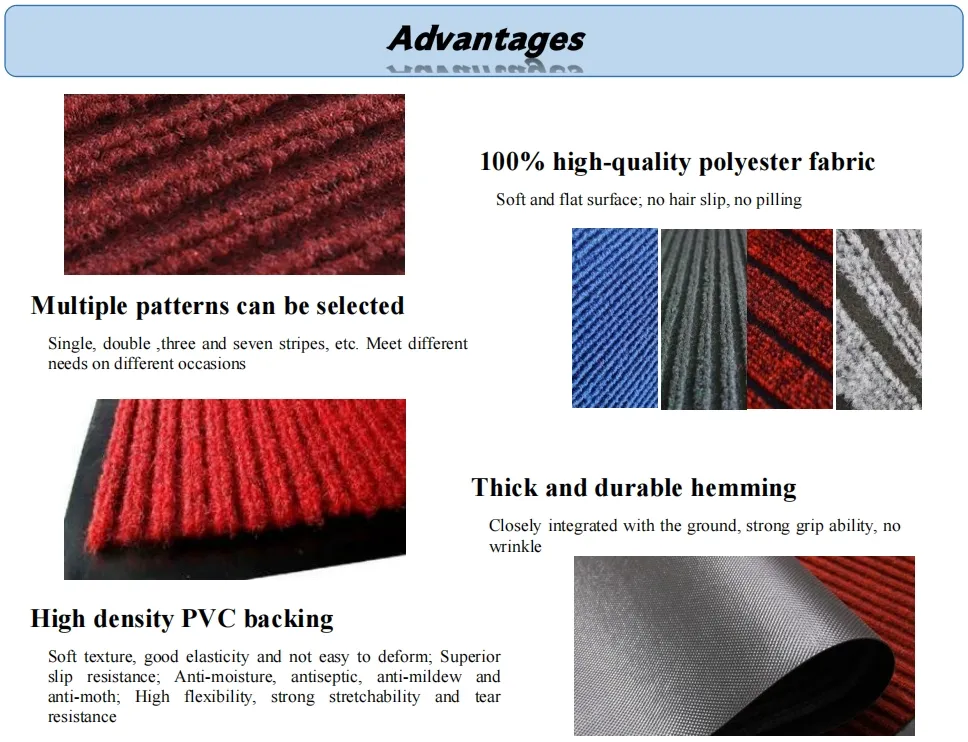 Advantages

100% high-quality polyester fabric

Soft and flat surface; no hair slip, no pilling

Multiple patterns can be selected

Single, double ,three and seven stripes, etc. Meet different needs on different occasions

Thick and durable hemming

Closely integrated with the ground, strong grip ability, no wrinkle

High density PVC backing

Soft texture, good elasticity and not easy to deform; Superior slip resistance; Anti-moisture, antiseptic, anti-mildew and anti-moth; High flexibility, strong stretchability and tear resistance